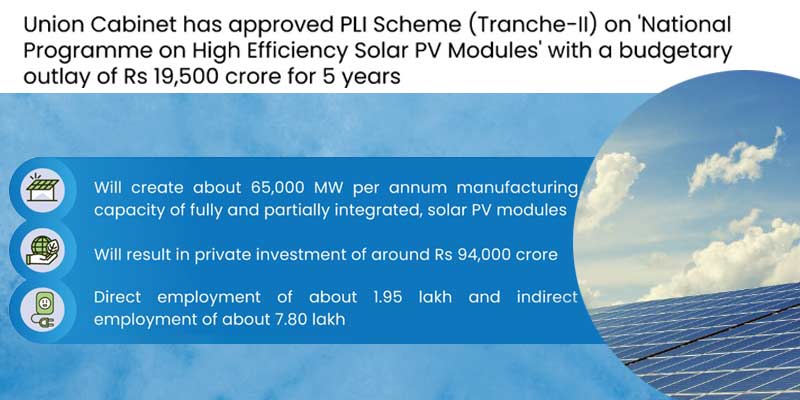 Union Cabinet has approved PLI Scheme (Tranche-II) on 'National Programme on High Efficiency Solar PV Modules' with a budgetary outlay of Rs 19,500 crore for 5 years

Will create about 65,000 MW per annum manufacturing capacity of fully and partially integrated, solar PV modules

Will result in private investment of around Rs 94,000 crore

Direct employment of about 1.95 lakh and indirect employment of about 7.80 lakh